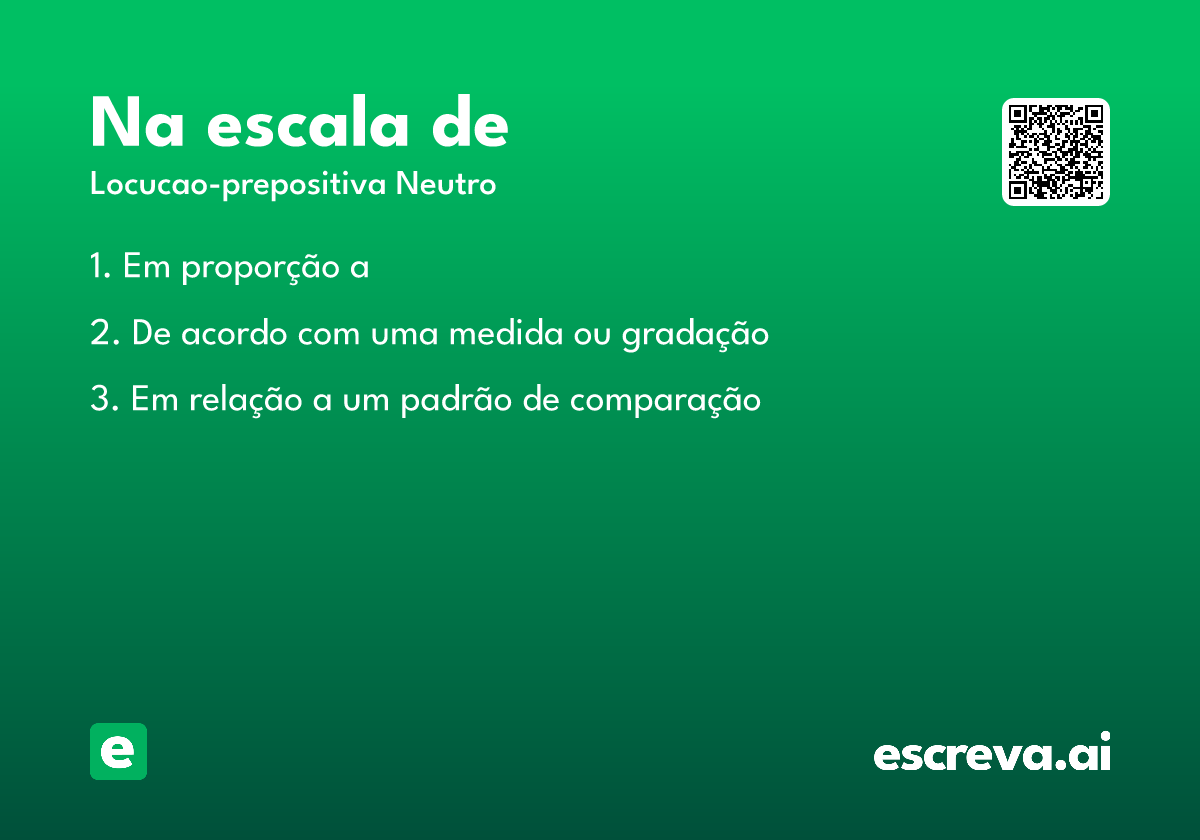 Na escala de

Locucao-prepositiva Neutro

1. Em proporção a

2. De acordo com uma medida ou gradação

3. Em relação a um padrão de comparação

e

escreva.ai